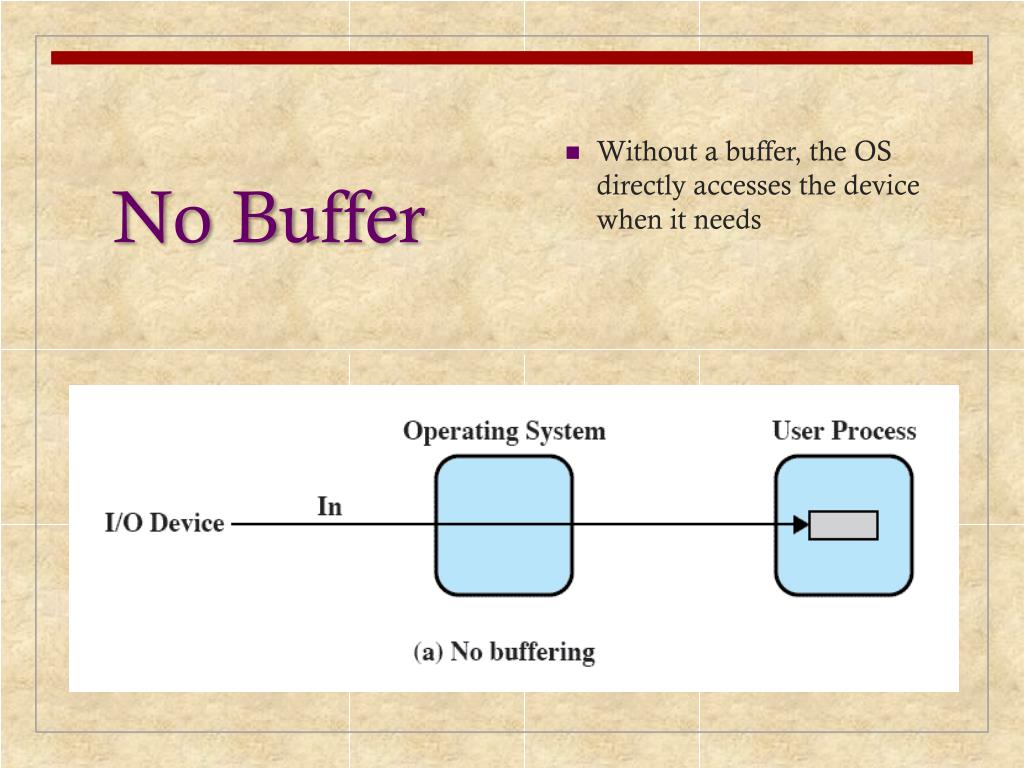 No Buffer

Without a buffer, the OS directly accesses the device when it needs

Operating System

User Process

I/O Device

In

(a) No buffering